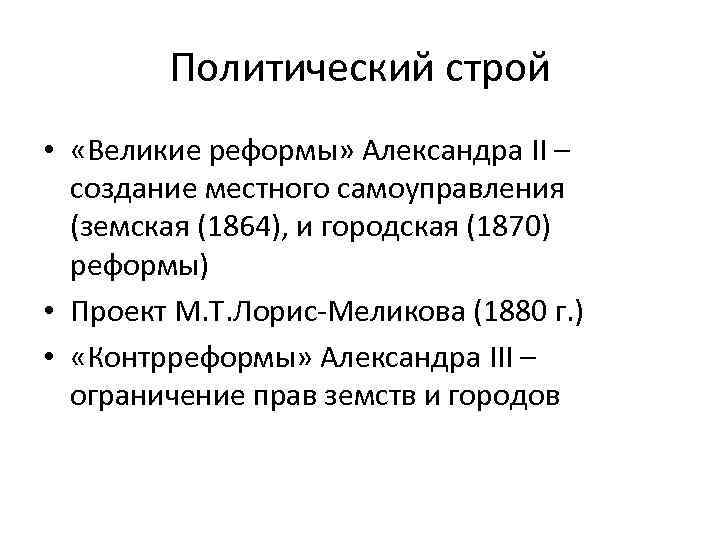 Политический строй

• «Великие реформы» Александра II – создание местного самоуправления (земская (1864), и городская (1870) реформы)
• Проект М.Т.Лорис-Меликова (1880 г.)
• «Контрреформы» Александра III – ограничение прав земств и городов